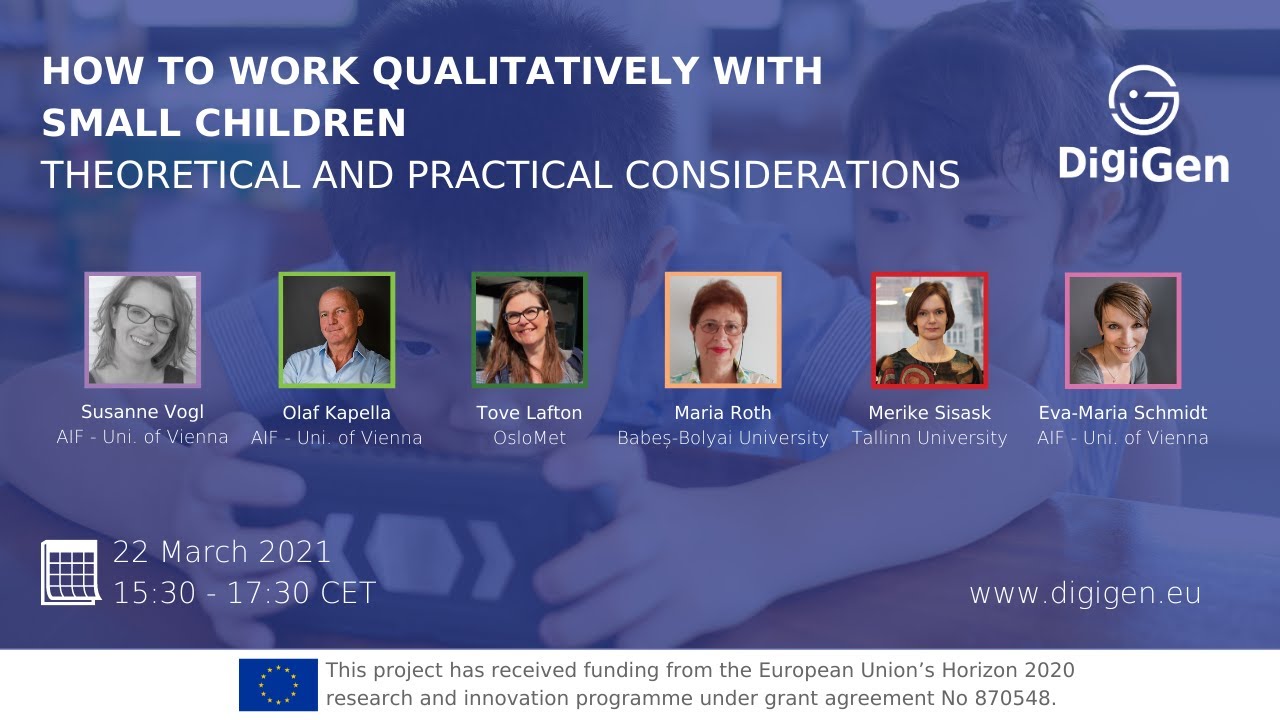 HOW TO WORK QUALITATIVELY WITH SMALL CHILDREN
THEORETICAL AND PRACTICAL CONSIDERATIONS

DigiGen

Susanne Vogl
AIF - Uni. of Vienna

Olaf Kapella
AIF - Uni. of Vienna

Tove Lafton
OsloMet

Maria Roth
Babeș-Bolyai University

Merike Sisask
Tallinn University

Eva-Maria Schmidt
AIF - Uni. of Vienna

22 March 2021
15:30 - 17:30 CET

www.digigen.eu

This project has received funding from the European Union's Horizon 2020 research and innovation programme under grant agreement No 870548.